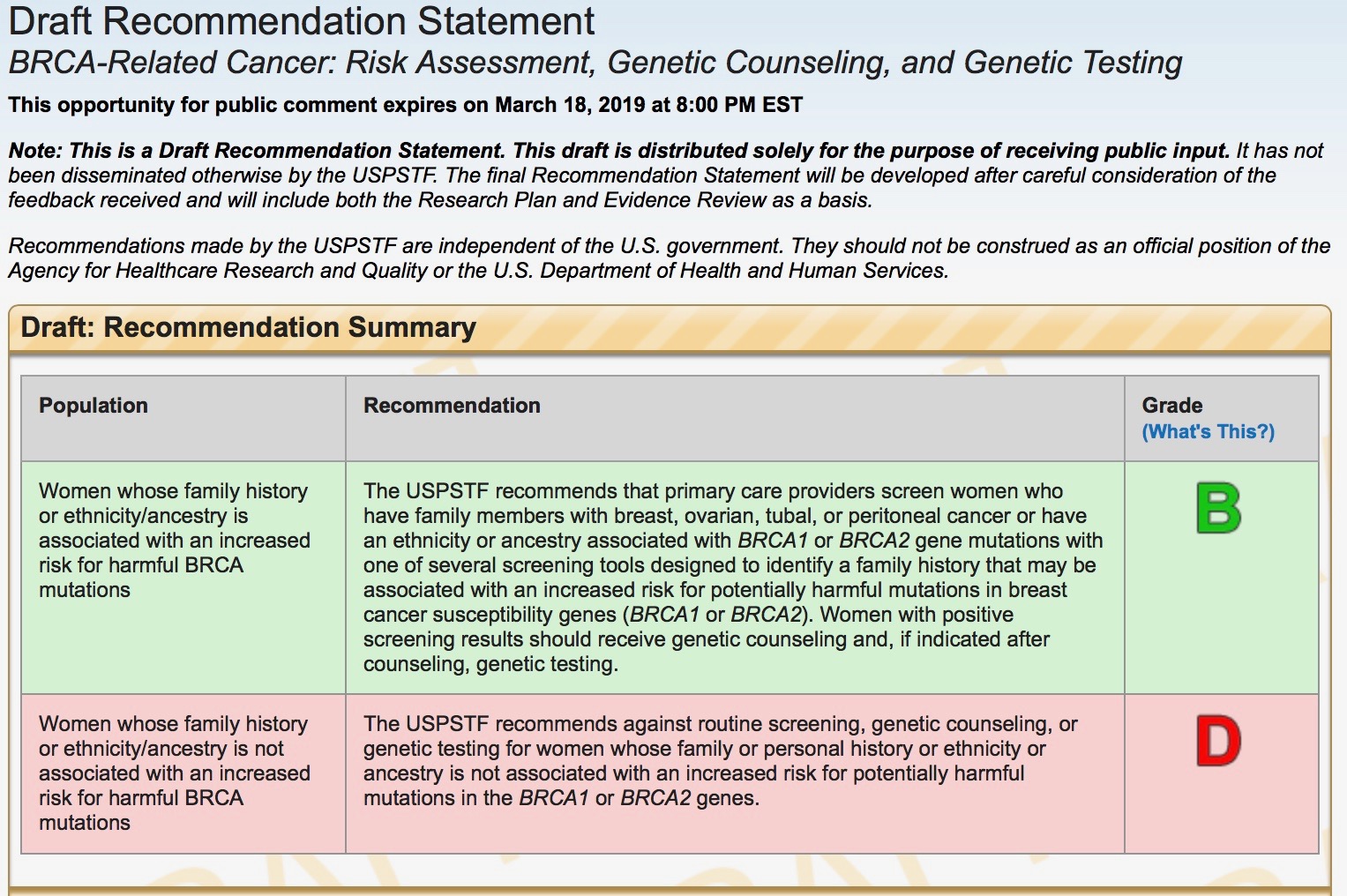 Draft Recommendation Statement

BRCA-Related Cancer: Risk Assessment, Genetic Counseling, and Genetic Testing

This opportunity for public comment expires on March 18, 2019 at 8:00 PM EST

Note: This is a Draft Recommendation Statement. This draft is distributed solely for the purpose of receiving public input. It has not been disseminated otherwise by the USPSTF. The final Recommendation Statement will be developed after careful consideration of the feedback received and will include both the Research Plan and Evidence Review as a basis.

Recommendations made by the USPSTF are independent of the U.S. government. They should not be construed as an official position of the Agency for Healthcare Research and Quality or the U.S. Department of Health and Human Services.

Draft: Recommendation Summary

| Population | Recommendation | Grade (What's This?) |
|---|---|---|
| Women whose family history or ethnicity/ancestry is associated with an increased risk for harmful BRCA mutations | The USPSTF recommends that primary care providers screen women who have family members with breast, ovarian, tubal, or peritoneal cancer or have an ethnicity or ancestry associated with BRCA1 or BRCA2 gene mutations with one of several screening tools designed to identify a family history that may be associated with an increased risk for potentially harmful mutations in breast cancer susceptibility genes (BRCA1 or BRCA2). Women with positive screening results should receive genetic counseling and, if indicated after counseling, genetic testing. | B |
| Women whose family history or ethnicity/ancestry is not associated with an increased risk for harmful BRCA mutations | The USPSTF recommends against routine screening, genetic counseling, or genetic testing for women whose family or personal history or ethnicity or ancestry is not associated with an increased risk for potentially harmful mutations in the BRCA1 or BRCA2 genes. | D |